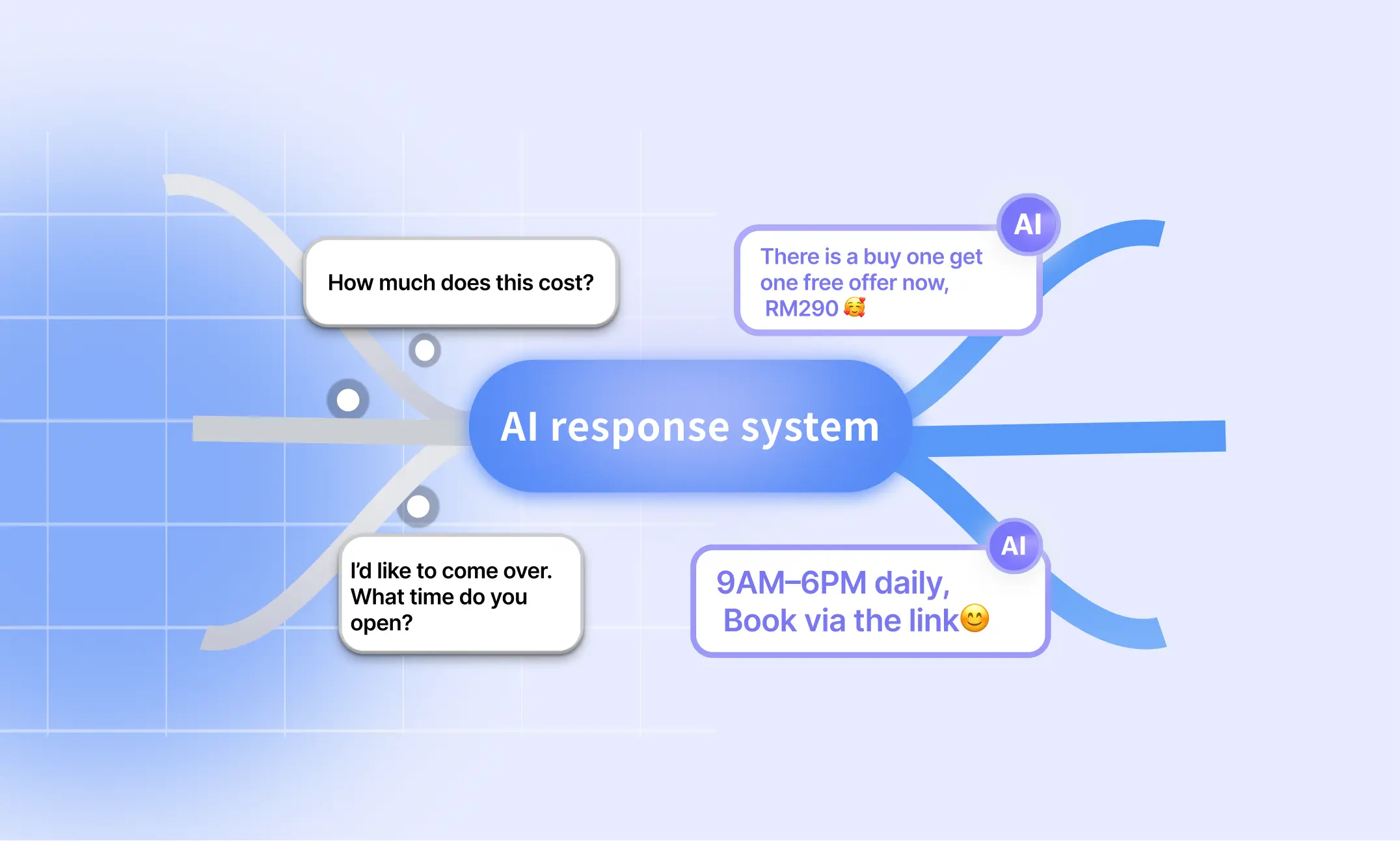 How much does this cost?

AI

There is a buy one get one free offer now, RM290 🥰

AI response system

I'd like to come over. What time do you open?

AI

9AM–6PM daily, Book via the link😊